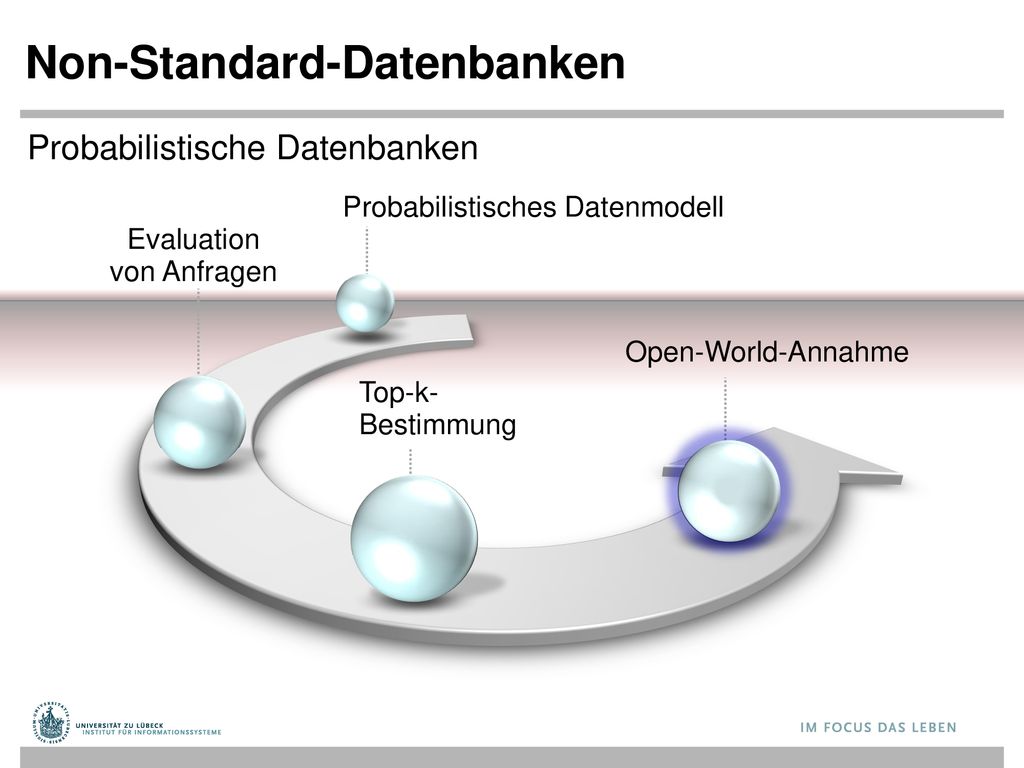 Non-Standard-Datenbanken

Probabilistische Datenbanken

Probabilistisches Datenmodell

Evaluation von Anfragen

Open-World-Annahme

Top-k-Bestimmung

UNIVERSITÄT ZU LÜBECK
INSTITUT FÜR INFORMATIONSSYSTEME

IM FOCUS DAS LEBEN